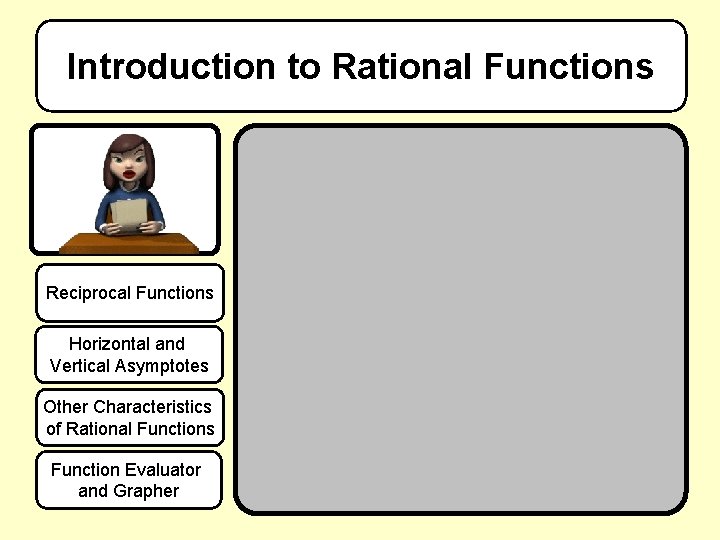 Introduction to Rational Functions

Reciprocal Functions

Horizontal and Vertical Asymptotes

Other Characteristics of Rational Functions

Function Evaluator and Grapher